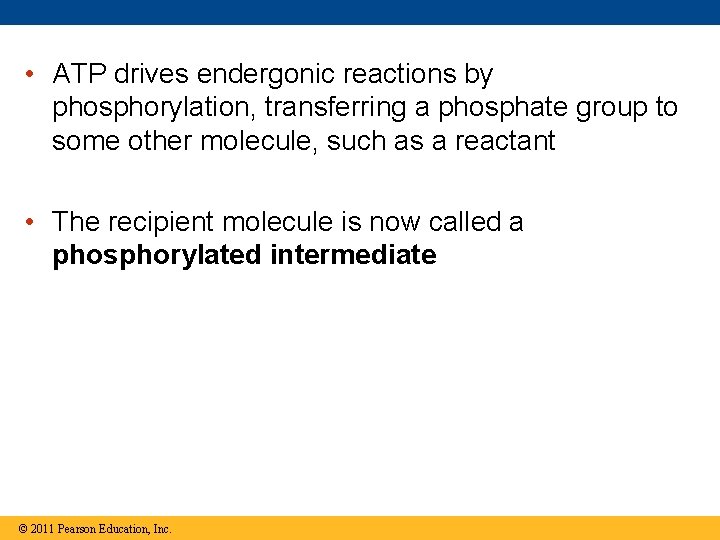 • ATP drives endergonic reactions by phosphorylation, transferring a phosphate group to some other molecule, such as a reactant

• The recipient molecule is now called a **phosphorylated intermediate**

© 2011 Pearson Education, Inc.